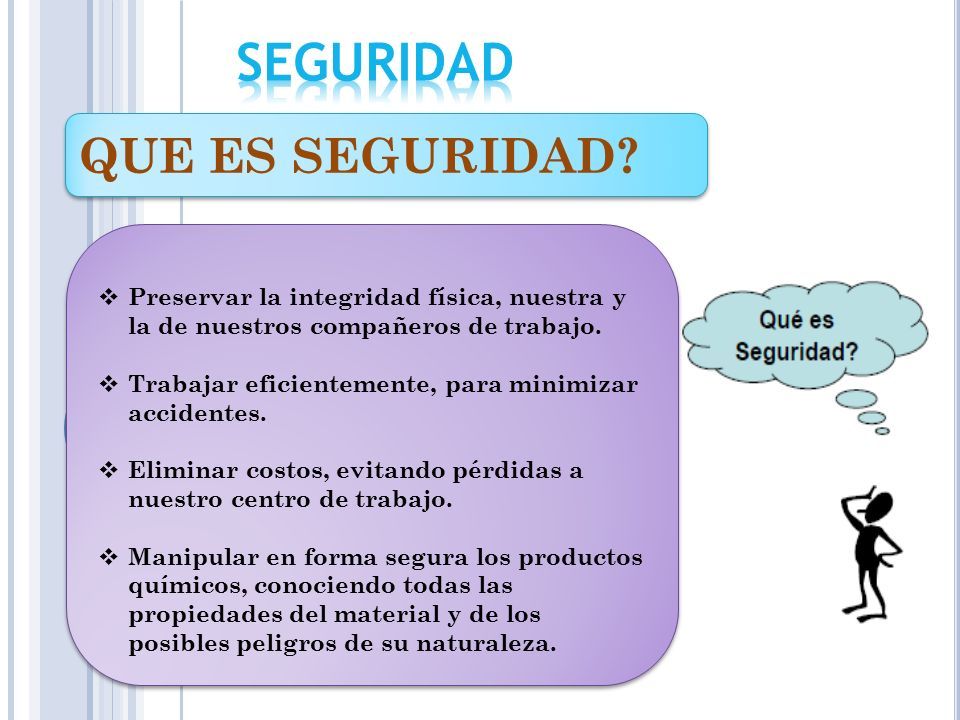 SEGURIDAD

QUE ES SEGURIDAD?

❖ Preservar la integridad física, nuestra y la de nuestros compañeros de trabajo.

❖ Trabajar eficientemente, para minimizar accidentes.

❖ Eliminar costos, evitando pérdidas a nuestro centro de trabajo.

❖ Manipular en forma segura los productos químicos, conociendo todas las propiedades del material y de los posibles peligros de su naturaleza.

Qué es Seguridad?